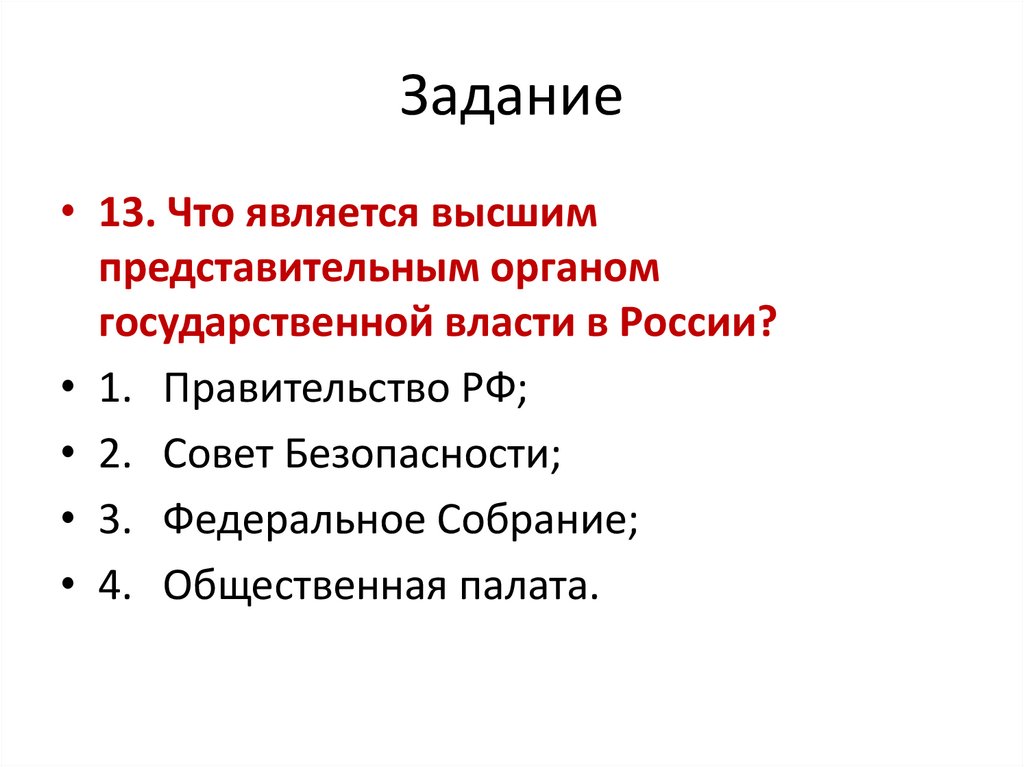 Задание

• 13. Что является высшим представительным органом государственной власти в России?
• 1. Правительство РФ;
• 2. Совет Безопасности;
• 3. Федеральное Собрание;
• 4. Общественная палата.